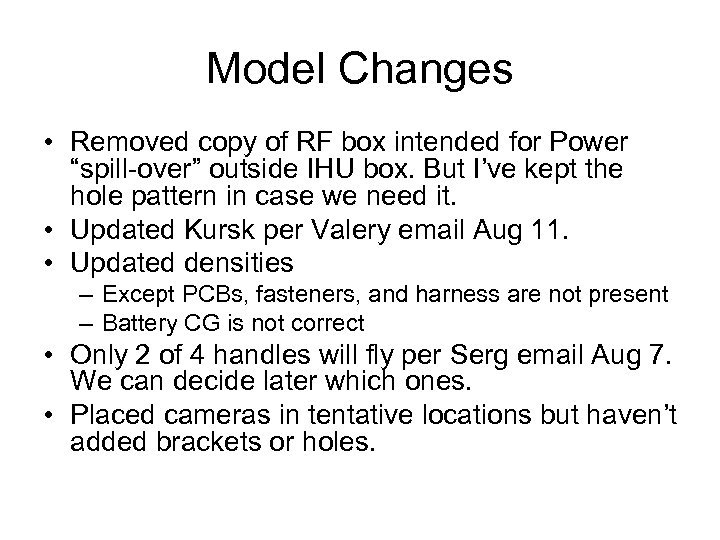 Model Changes

• Removed copy of RF box intended for Power “spill-over” outside IHU box. But I’ve kept the hole pattern in case we need it.
• Updated Kursk per Valery email Aug 11.
• Updated densities
– Except PCBs, fasteners, and harness are not present
– Battery CG is not correct
• Only 2 of 4 handles will fly per Serg email Aug 7. We can decide later which ones.
• Placed cameras in tentative locations but haven’t added brackets or holes.